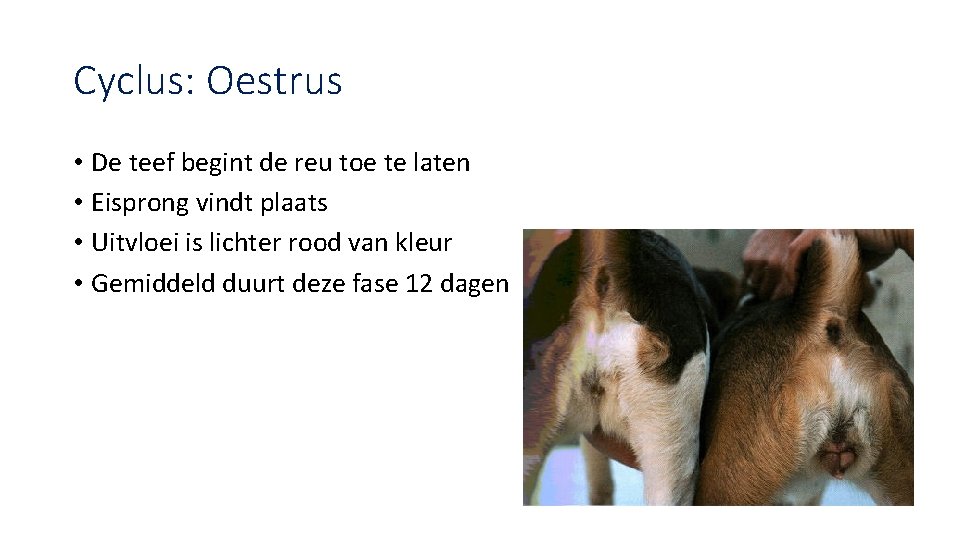 Cyclus: Oestrus

• De teef begint de reu toe te laten
• Eisprong vindt plaats
• Uitvloei is lichter rood van kleur
• Gemiddeld duurt deze fase 12 dagen